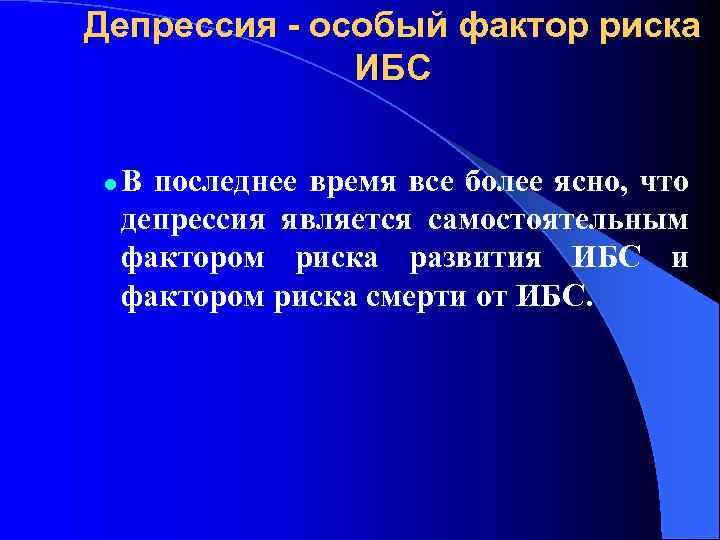 Депрессия - особый фактор риска ИБС

В последнее время все более ясно, что депрессия является самостоятельным фактором риска развития ИБС и фактором риска смерти от ИБС.